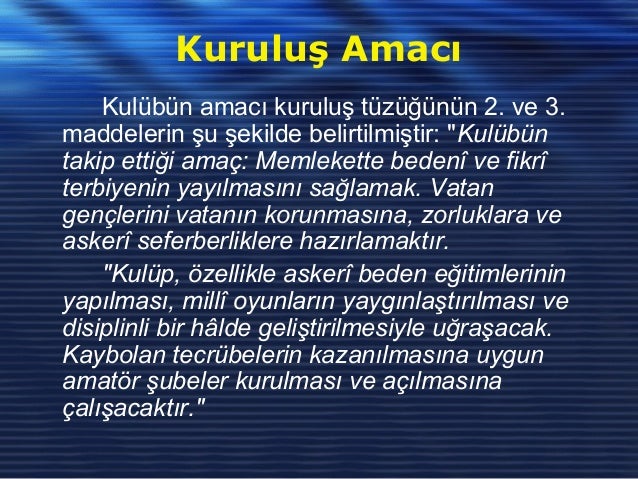 Kuruluş Amacı

Kulübün amacı kuruluş tüzüğünün 2. ve 3. maddelerin şu şekilde belirtilmiştir: "Kulübün takip ettiği amaç: Memlekette bedenî ve fikrî terbiyenin yayılmasını sağlamak. Vatan gençlerini vatanın korunmasına, zorluklara ve askerî seferberliklere hazırlamaktır.

"Kulüp, özellikle askerî beden eğitimlerinin yapılması, millî oyunların yaygınlaştırılması ve disiplinli bir hâlde geliştirilmesiyle uğraşacak. Kaybolan tecrübelerin kazanılmasına uygun amatör şubeler kurulması ve açılmasına çalışacaktır."